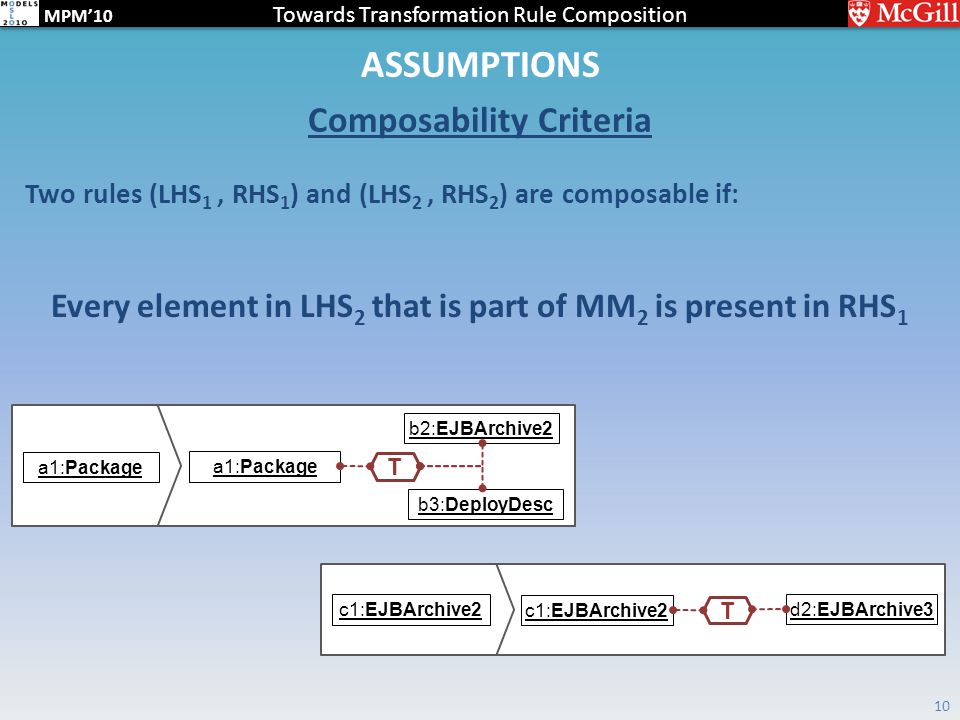 MODELS 2010 MPM'10 Towards Transformation Rule Composition McGill

ASSUMPTIONS

Composability Criteria

Two rules ($LHS_1$ , $RHS_1$) and ($LHS_2$ , $RHS_2$) are composable if:

Every element in $LHS_2$ that is part of $MM_2$ is present in $RHS_1$

a1:Package

a1:Package

T

b2:EJBArchive2

b3:DeployDesc

c1:EJBArchive2

c1:EJBArchive2

T

d2:EJBArchive3

10